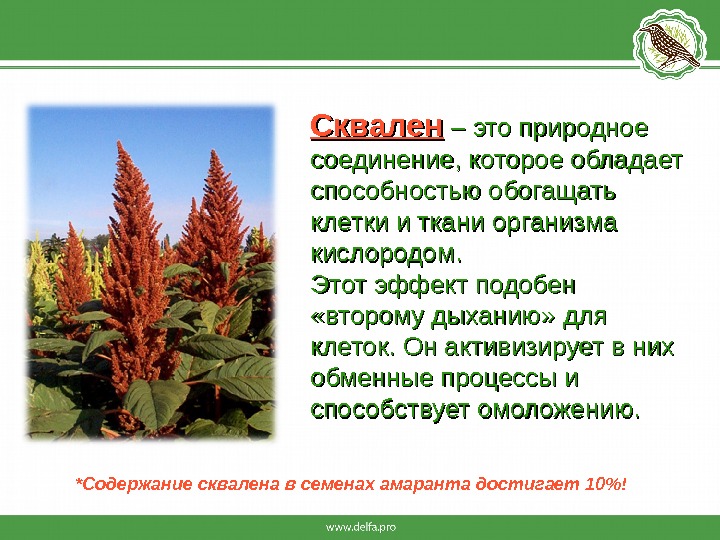 Сквален – это природное соединение, которое обладает способностью обогащать клетки и ткани организма кислородом.
Этот эффект подобен «второму дыханию» для клеток. Он активизирует в них обменные процессы и способствует омоложению.

*Содержание сквалена в семенах амаранта достигает 10%!

www.delfa.pro